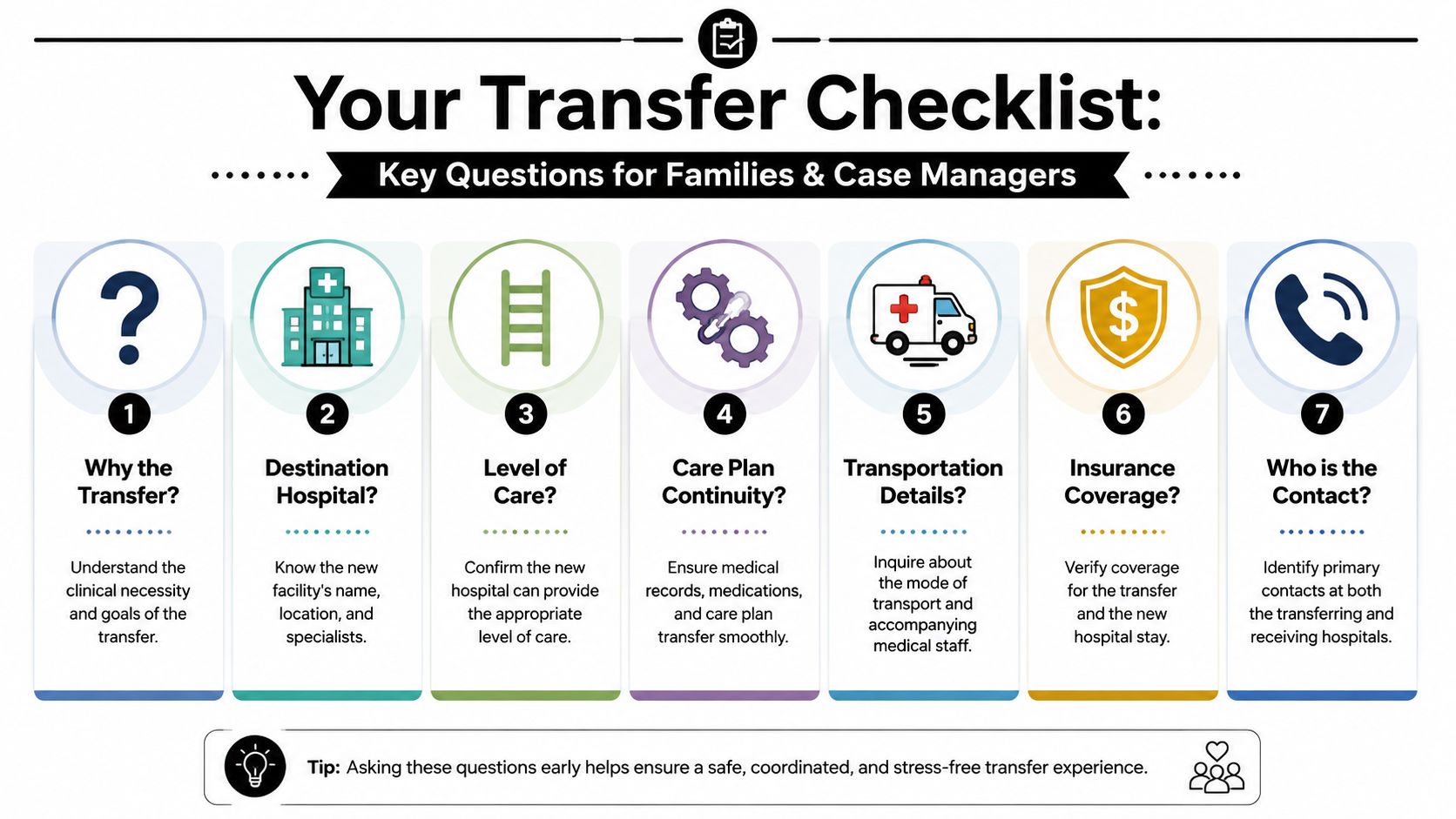 Your Transfer Checklist:

Key Questions for Families & Case Managers

1

Why the Transfer?

Understand the clinical necessity and goals of the transfer.

2

Destination Hospital?

Know the new facility's name, location, and specialists.

3

Level of Care?

Confirm the new hospital can provide the appropriate level of care.

4

Care Plan Continuity?

Ensure medical records, medications, and care plan transfer smoothly.

5

Transportation Details?

Inquire about the mode of transport and accompanying medical staff.

6

Insurance Coverage?

Verify coverage for the transfer and the new hospital stay.

7

Who is the Contact?

Identify primary contacts at both the transferring and receiving hospitals.

Tip: Asking these questions early helps ensure a safe, coordinated, and stress-free transfer experience.